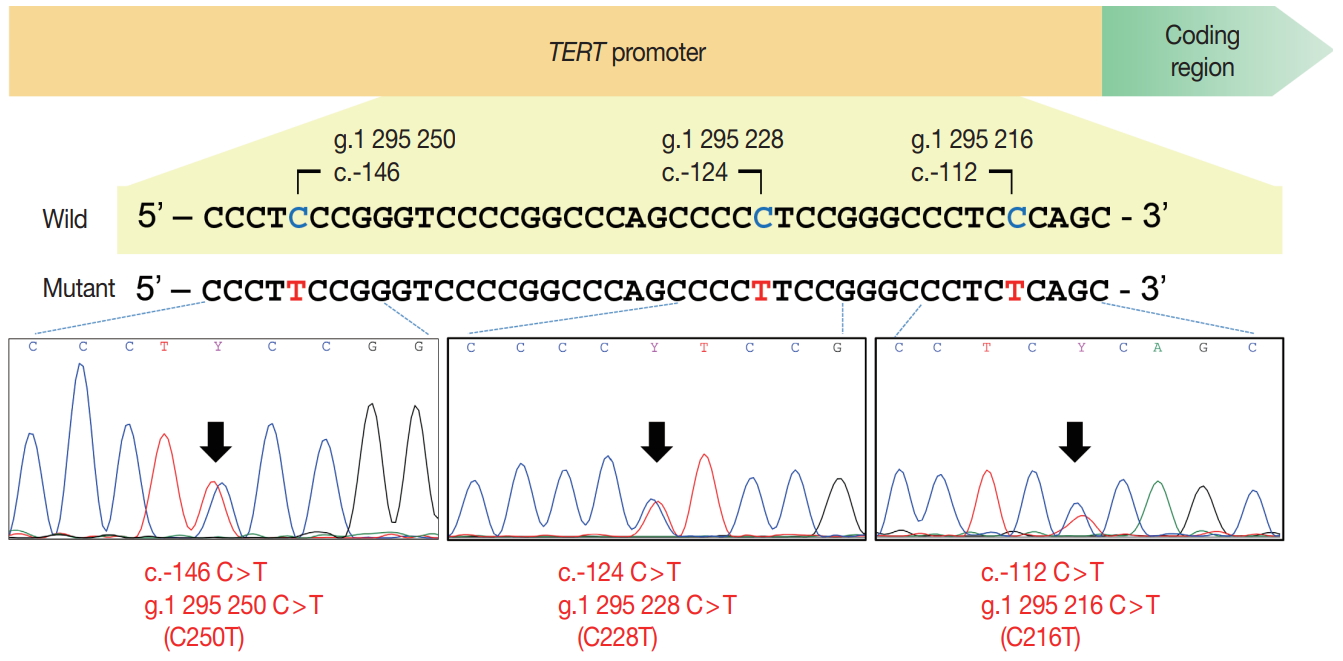 TERT promoter

Coding region

g.1 295 250
c.-146

g.1 295 228
c.-124

g.1 295 216
c.-112

Wild 5' – CCCTCCCGGGTCCCCGGCCCAGCCCCCTCCGGGCCCTCCCAGC - 3'

Mutant 5' – CCCTTCCGGGTCCCCGGCCCAGCCCCTTCCGGGCCCTCTCAGC - 3'

C C C T Y C C G G

C C C C Y T C C G

C C T C Y C A G C

c.-146 C>T
g.1 295 250 C>T
(C250T)

c.-124 C>T
g.1 295 228 C>T
(C228T)

c.-112 C>T
g.1 295 216 C>T
(C216T)